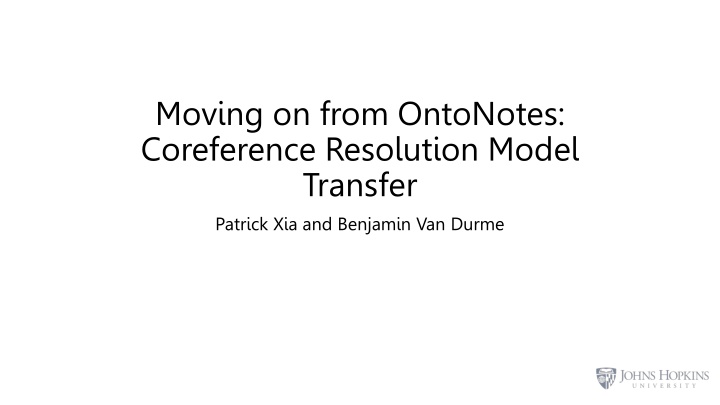 Moving on from OntoNotes: Coreference Resolution Model Transfer

Patrick Xia and Benjamin Van Durme

JOHNS HOPKINS
UNIVERSITY